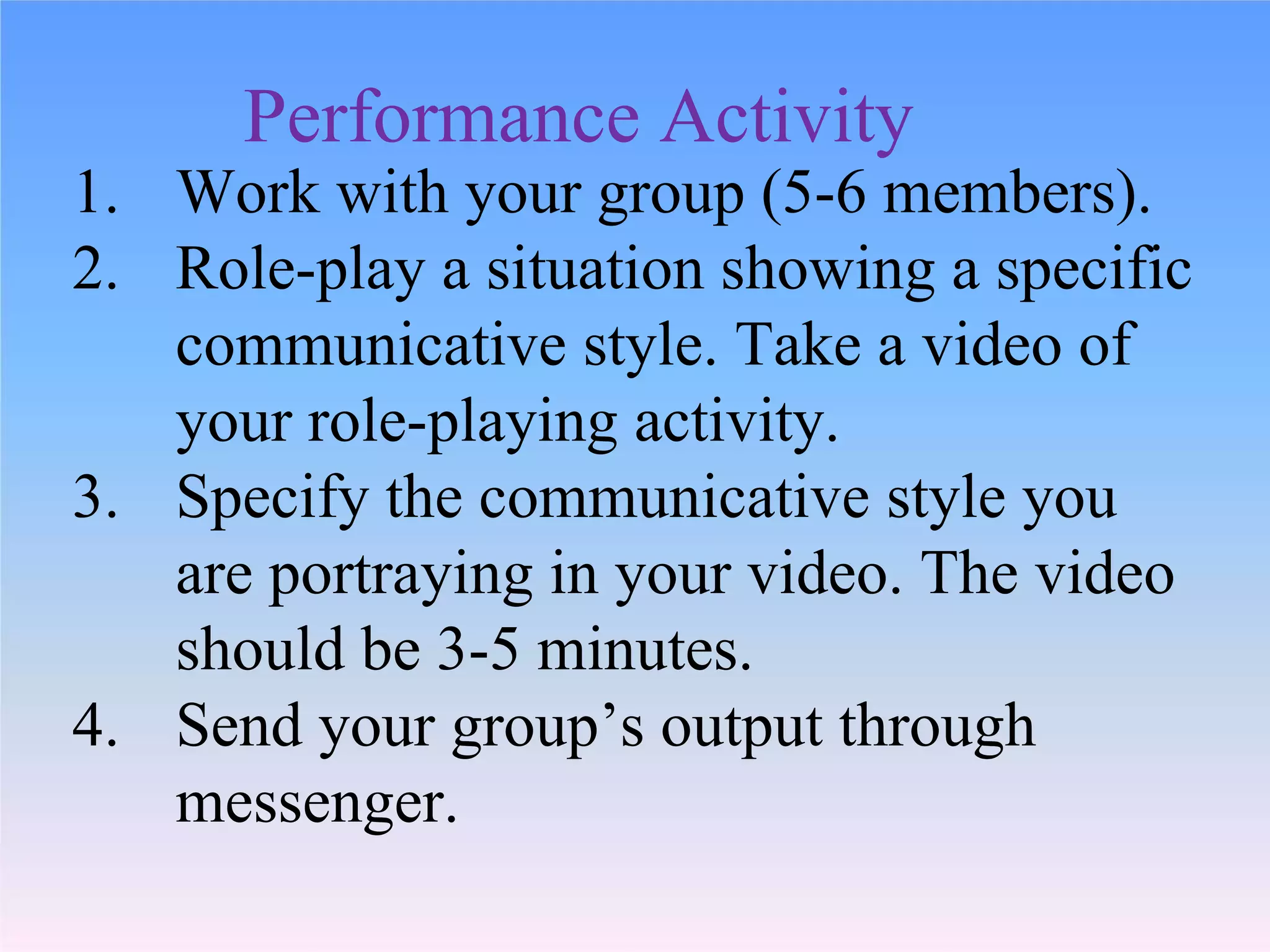 Performance Activity

1. Work with your group (5-6 members).
2. Role-play a situation showing a specific communicative style. Take a video of your role-playing activity.
3. Specify the communicative style you are portraying in your video. The video should be 3-5 minutes.
4. Send your group’s output through messenger.